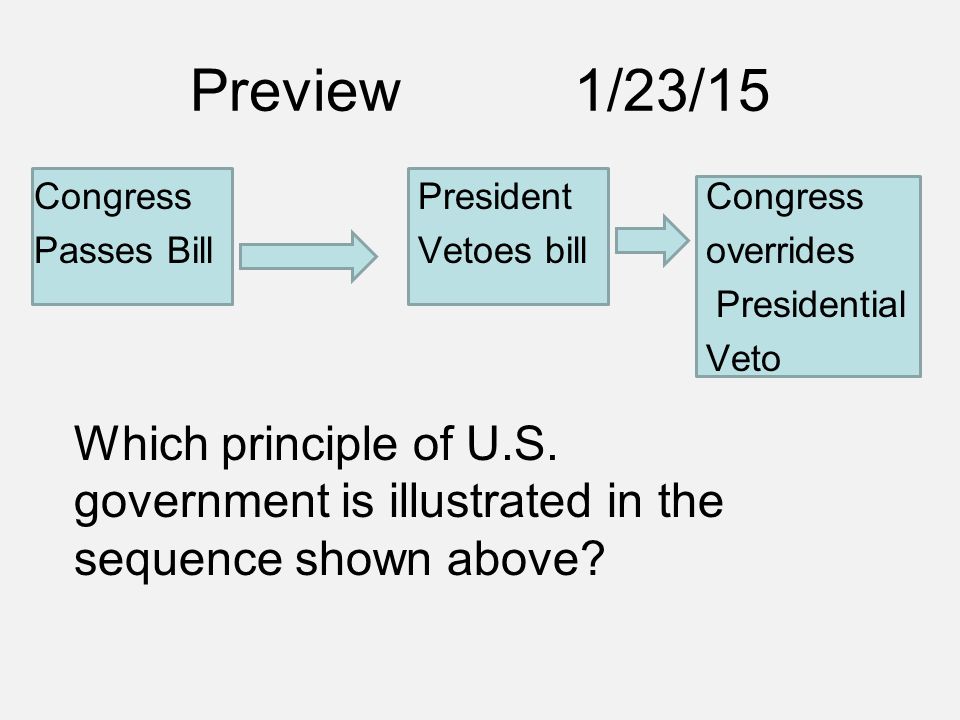 Preview 1/23/15

Congress Passes Bill

President Vetoes bill

Congress overrides Presidential Veto

Which principle of U.S. government is illustrated in the sequence shown above?